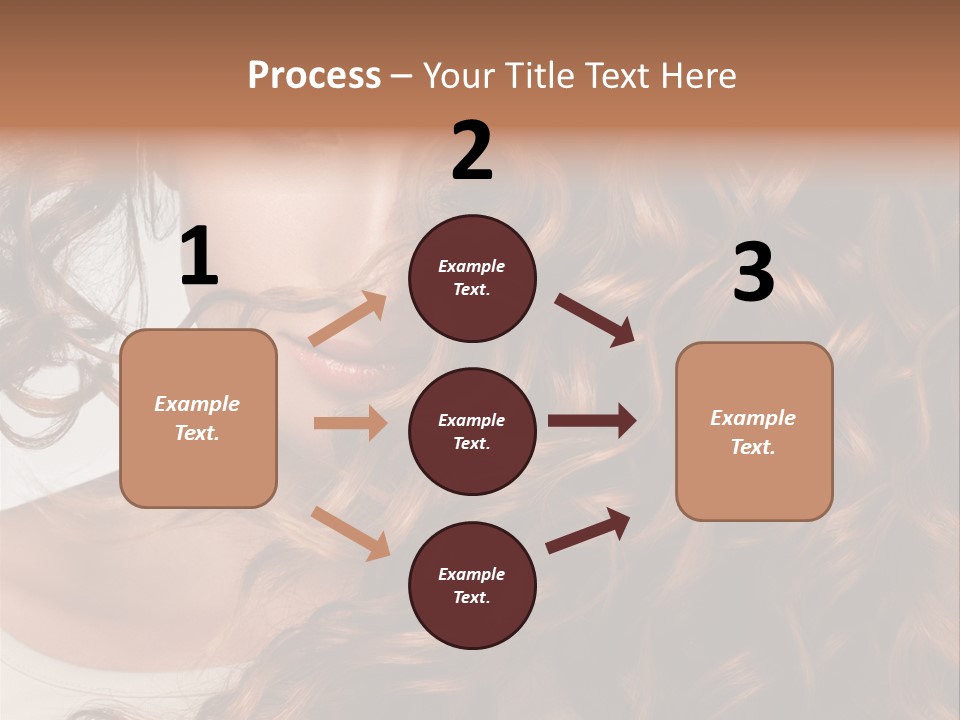 Process – Your Title Text Here

1

Example Text.

2

Example Text.

Example Text.

Example Text.

3

Example Text.